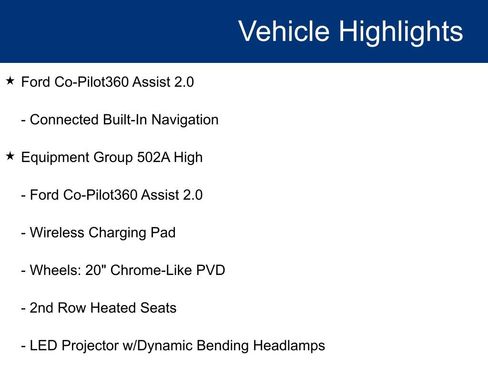 Vehicle Highlights

★ Ford Co-Pilot360 Assist 2.0

- Connected Built-In Navigation

★ Equipment Group 502A High

- Ford Co-Pilot360 Assist 2.0

- Wireless Charging Pad

- Wheels: 20" Chrome-Like PVD

- 2nd Row Heated Seats

- LED Projector w/Dynamic Bending Headlamps